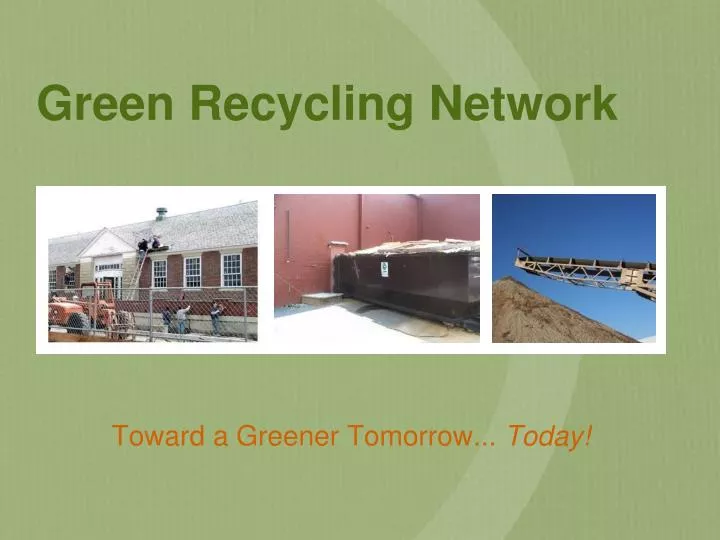 Green Recycling Network

Toward a Greener Tomorrow... Today!